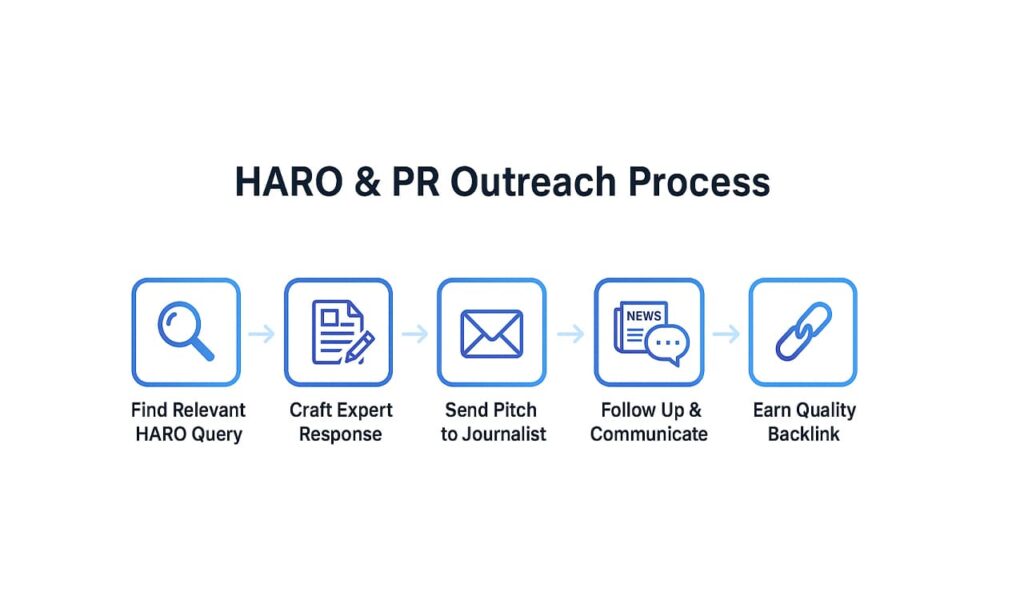 HARO & PR Outreach Process

Find Relevant HARO Query

Craft Expert Response

Send Pitch to Journalist

NEWS

Follow Up & Communicate

Earn Quality Backlink